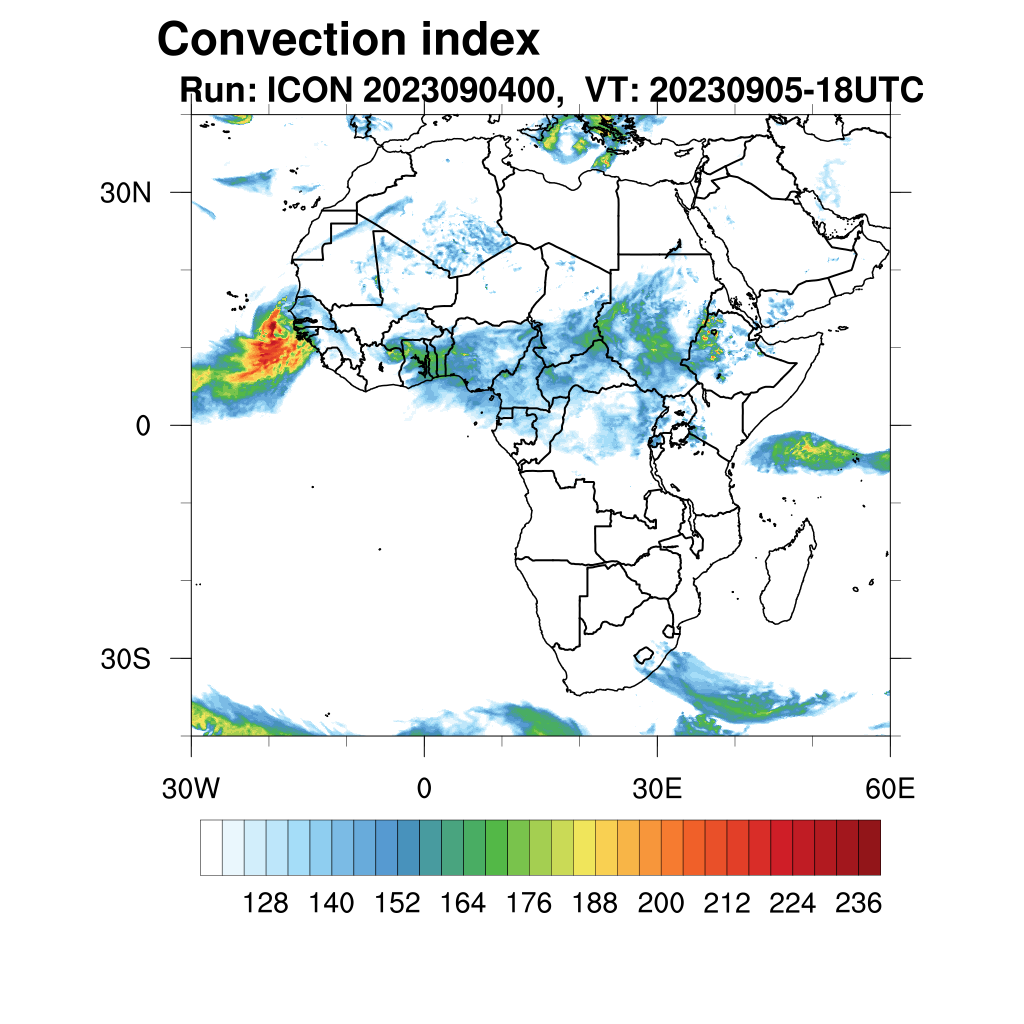 Convection index
Run: ICON 2023090400, VT: 20230905-18UTC

30N
0
30S

30W
0
30E
60E

128 140 152 164 176 188 200 212 224 236